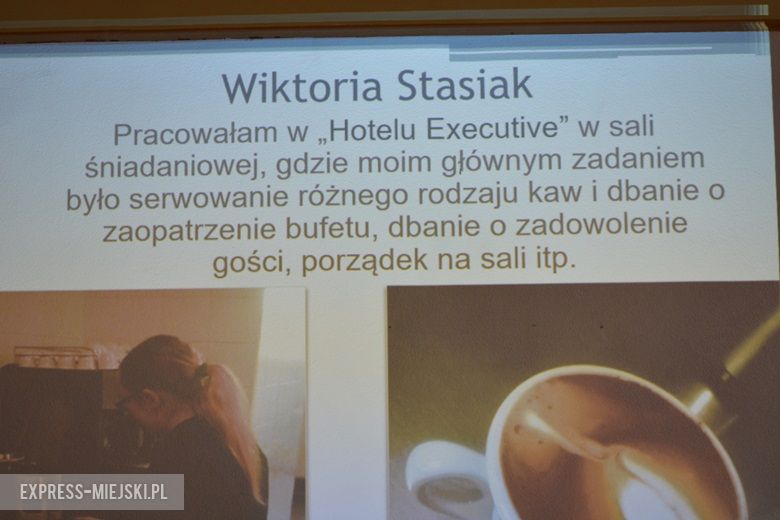 Wiktoria Stasiak

Pracowałam w „Hotelu Executive” w sali śniadaniowej, gdzie moim głównym zadaniem było serwowanie różnego rodzaju kaw i dbanie o zaopatrzenie bufetu, dbanie o zadowolenie gości, porządek na sali itp.

EXPRESS-MIEJSKI.PL